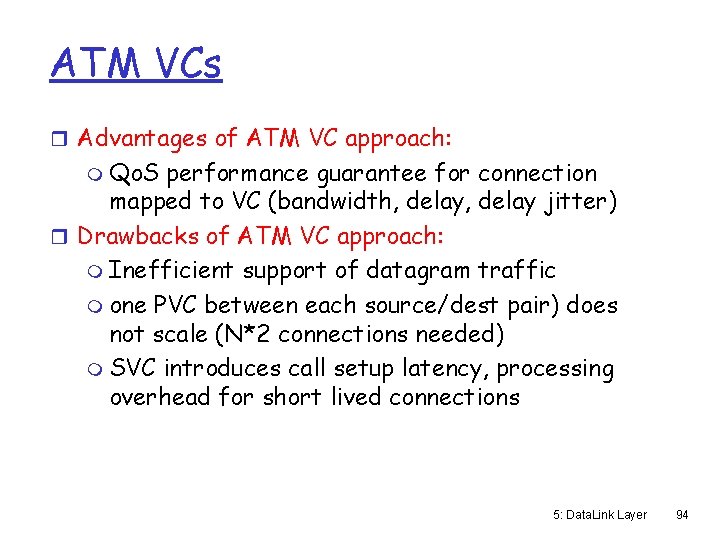 ATM VCs

Advantages of ATM VC approach:

QoS performance guarantee for connection mapped to VC (bandwidth, delay, delay jitter)

Drawbacks of ATM VC approach:

Inefficient support of datagram traffic

one PVC between each source/dest pair) does not scale (N*2 connections needed)

SVC introduces call setup latency, processing overhead for short lived connections

5: DataLink Layer 94